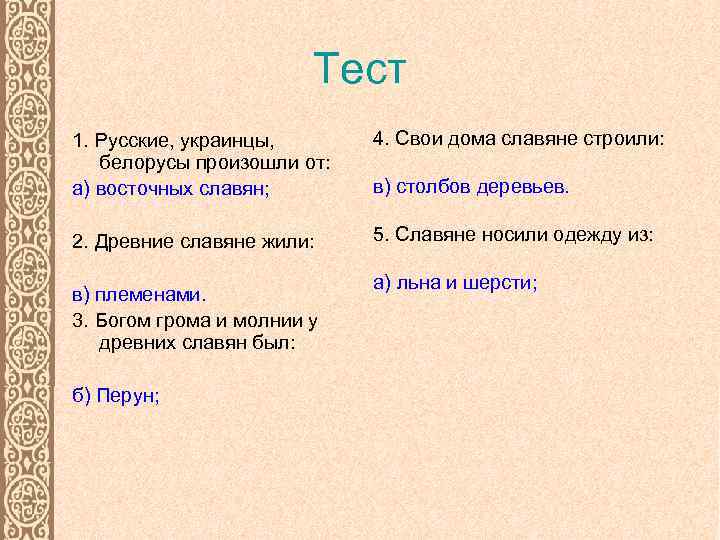 Тест

1. Русские, украинцы, белорусы произошли от:

а) восточных славян;

2. Древние славяне жили:

в) племенами.

3. Богом грома и молнии у древних славян был:

б) Перун;

4. Свои дома славяне строили:

в) столбов деревьев.

5. Славяне носили одежду из:

а) льна и шерсти;